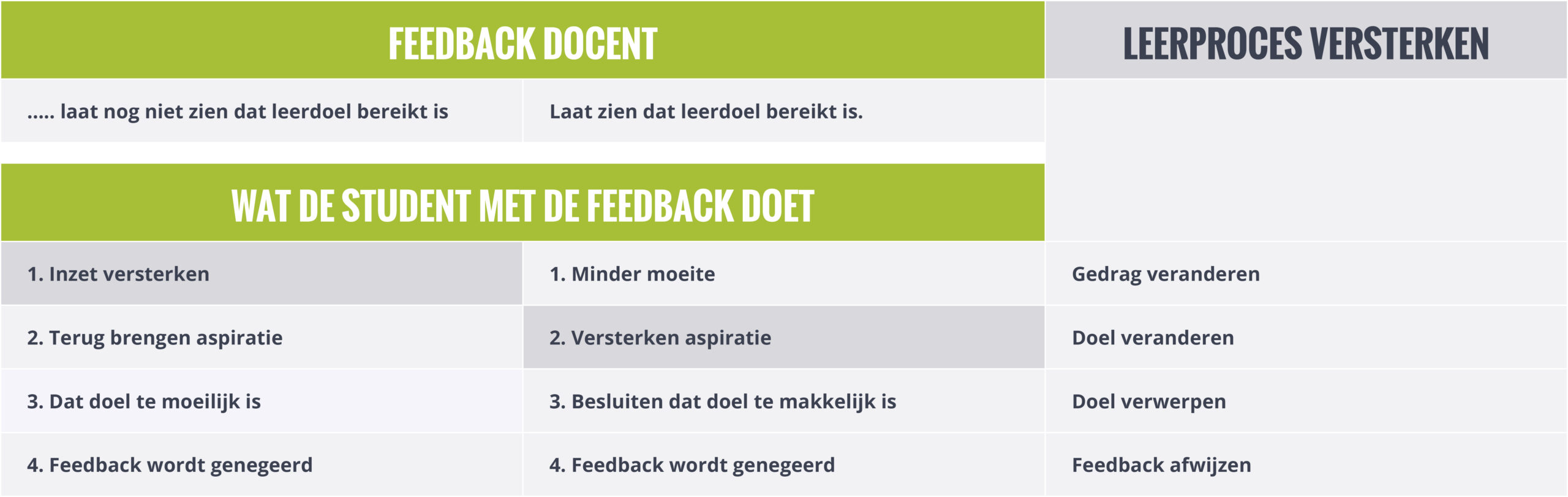 | FEEDBACK DOCENT | | LEERPROCES VERSTERKEN |
|---|---|---|
| ..... laat nog niet zien dat leerdoel bereikt is | Laat zien dat leerdoel bereikt is. | |
| WAT DE STUDENT MET DE FEEDBACK DOET | | |
| 1. Inzet versterken | 1. Minder moeite | Gedrag veranderen |
| 2. Terug brengen aspiratie | 2. Versterken aspiratie | Doel veranderen |
| 3. Dat doel te moeilijk is | 3. Besluiten dat doel te makkelijk is | Doel verwerpen |
| 4. Feedback wordt genegeerd | 4. Feedback wordt genegeerd | Feedback afwijzen |